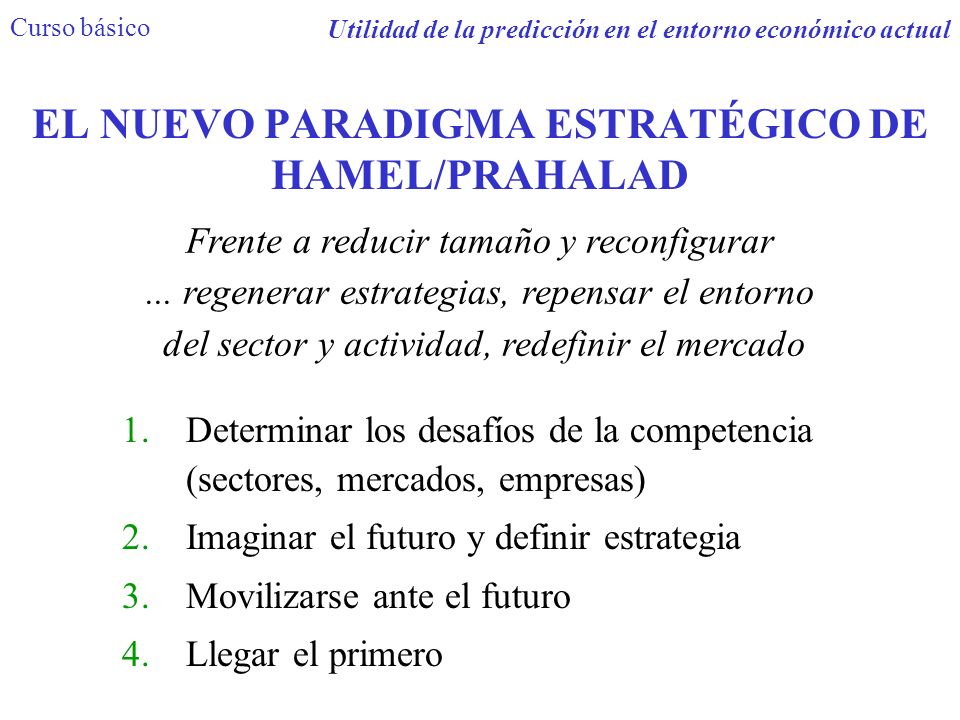 Curso básico

Utilidad de la predicción en el entorno económico actual

EL NUEVO PARADIGMA ESTRATÉGICO DE HAMEL/PRAHALAD

Frente a reducir tamaño y reconfigurar ... regenerar estrategias, repensar el entorno del sector y actividad, redefinir el mercado

1. Determinar los desafíos de la competencia (sectores, mercados, empresas)
2. Imaginar el futuro y definir estrategia
3. Movilizarse ante el futuro
4. Llegar el primero